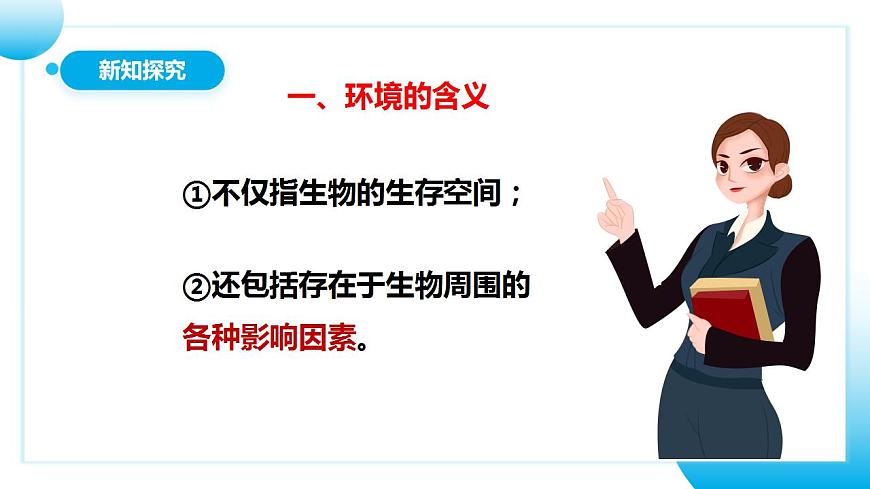 新知探究

一、环境的含义

①不仅指生物的生存空间；

②还包括存在于生物周围的各种影响因素。